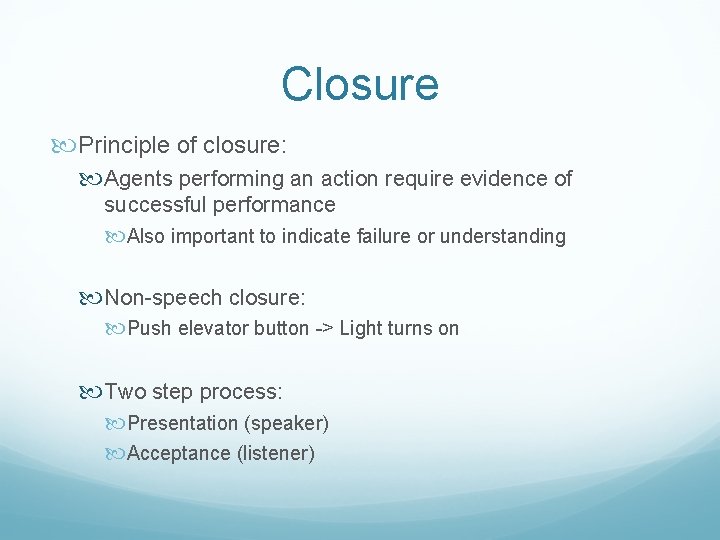 Closure

Principle of closure:

Agents performing an action require evidence of successful performance

Also important to indicate failure or understanding

Non-speech closure:

Push elevator button -> Light turns on

Two step process:

Presentation (speaker)

Acceptance (listener)